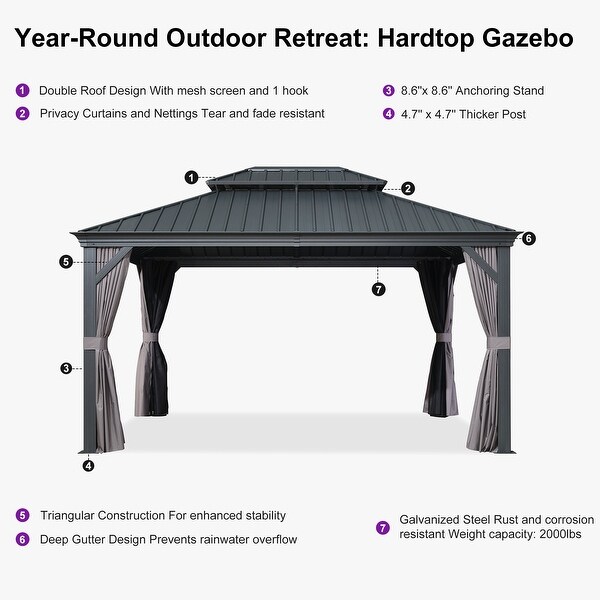 Year-Round Outdoor Retreat: Hardtop Gazebo

1 Double Roof Design With mesh screen and 1 hook

2 Privacy Curtains and Nettings Tear and fade resistant

3 8.6"x 8.6" Anchoring Stand

4 4.7" x 4.7" Thicker Post

1

2

6

5

7

3

4

5 Triangular Construction For enhanced stability

6 Deep Gutter Design Prevents rainwater overflow

7 Galvanized Steel Rust and corrosion resistant Weight capacity: 2000lbs